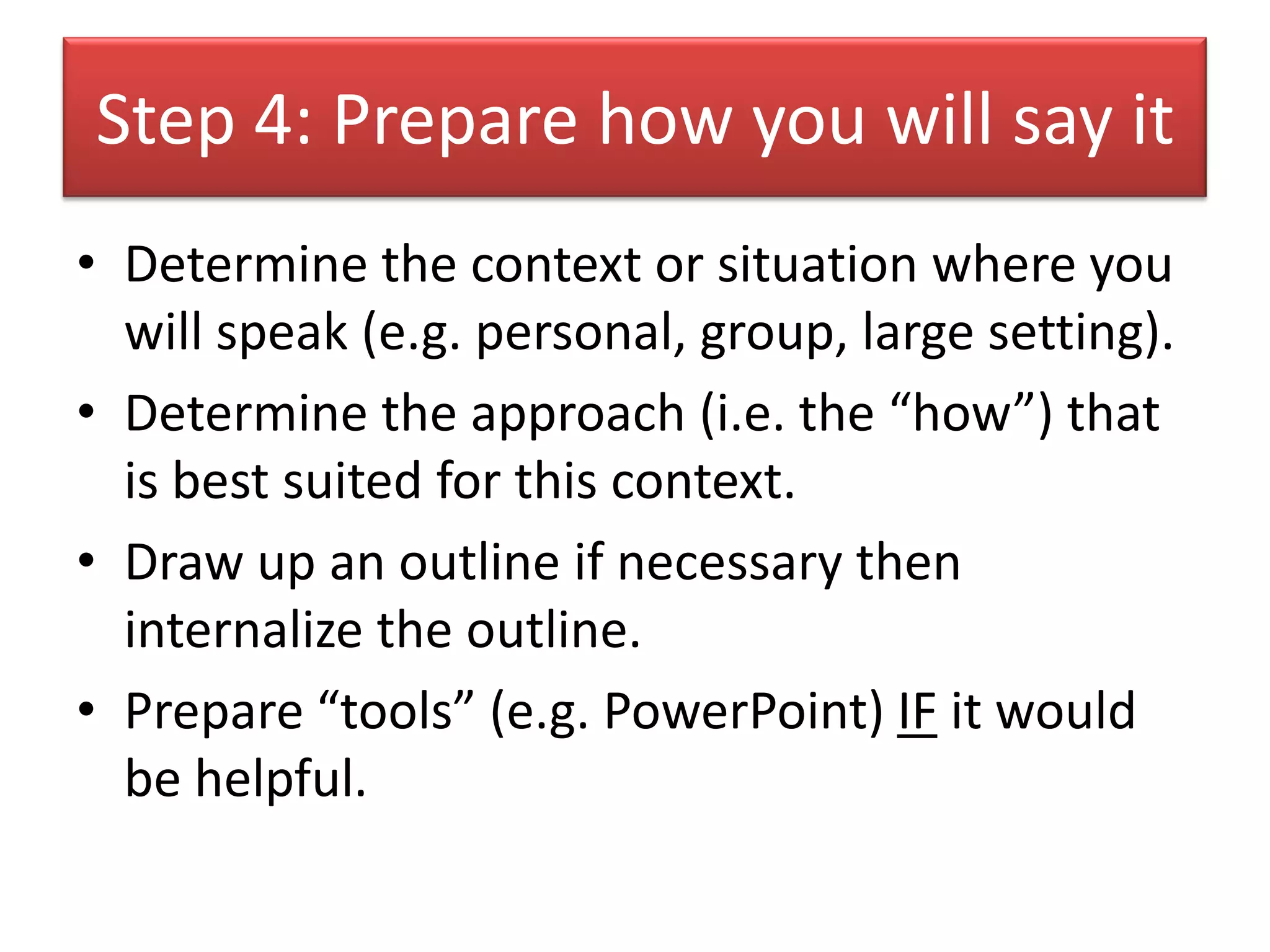 Step 4: Prepare how you will say it

• Determine the context or situation where you will speak (e.g. personal, group, large setting).
• Determine the approach (i.e. the “how”) that is best suited for this context.
• Draw up an outline if necessary then internalize the outline.
• Prepare “tools” (e.g. PowerPoint) IF it would be helpful.